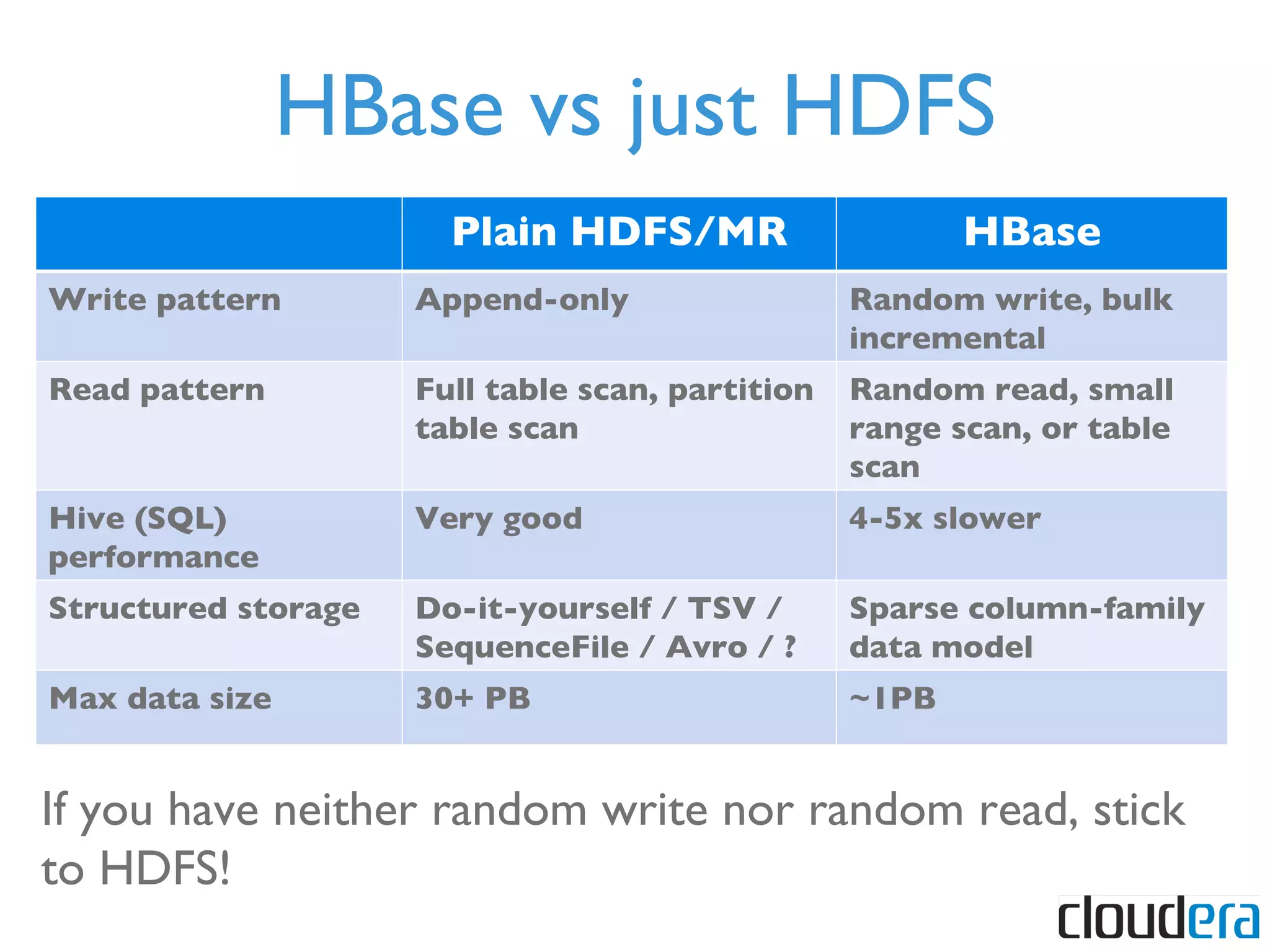 HBase vs just HDFS

| | Plain HDFS/MR | HBase |
|---|---|---|
| Write pattern | Append-only | Random write, bulk incremental |
| Read pattern | Full table scan, partition table scan | Random read, small range scan, or table scan |
| Hive (SQL) performance | Very good | 4-5x slower |
| Structured storage | Do-it-yourself / TSV / SequenceFile / Avro / ? | Sparse column-family data model |
| Max data size | 30+ PB | ~1PB |

If you have neither random write nor random read, stick to HDFS!

cloudera